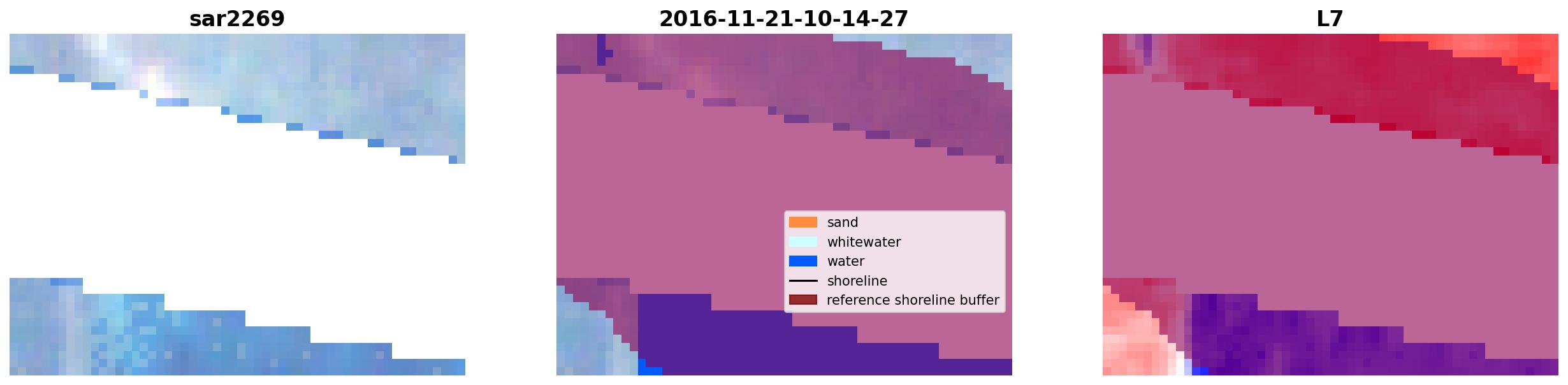 sar2269

2016-11-21-10-14-27

sand
whitewater
water
shoreline
reference shoreline buffer

L7